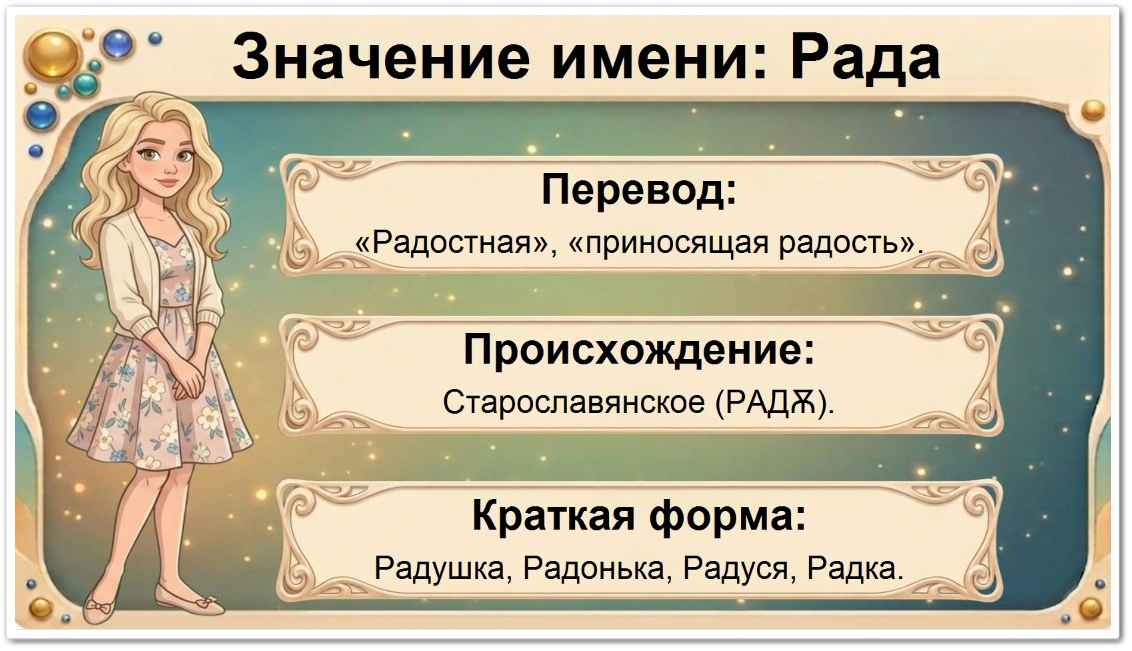 Значение имени: Рада

Перевод:
«Радостная», «приносящая радость».

Происхождение:
Старославянское (РАДѪ).

Краткая форма:
Радушка, Радонька, Радуся, Радка.